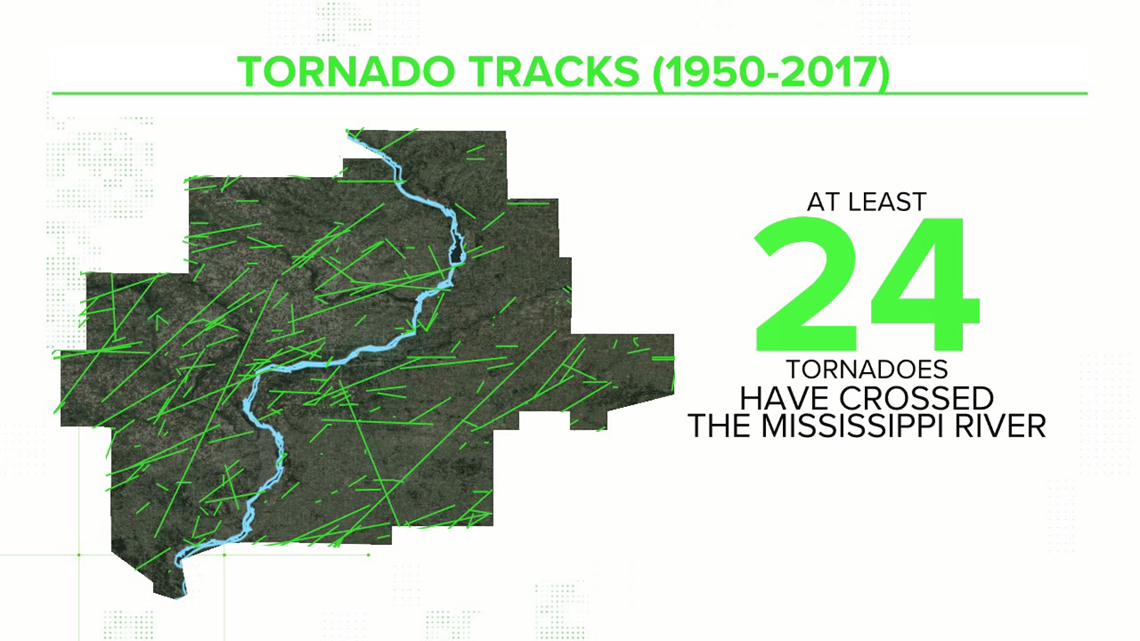 TORNADO TRACKS (1950-2017)

AT LEAST
24
TORNADOES
HAVE CROSSED
THE MISSISSIPPI RIVER